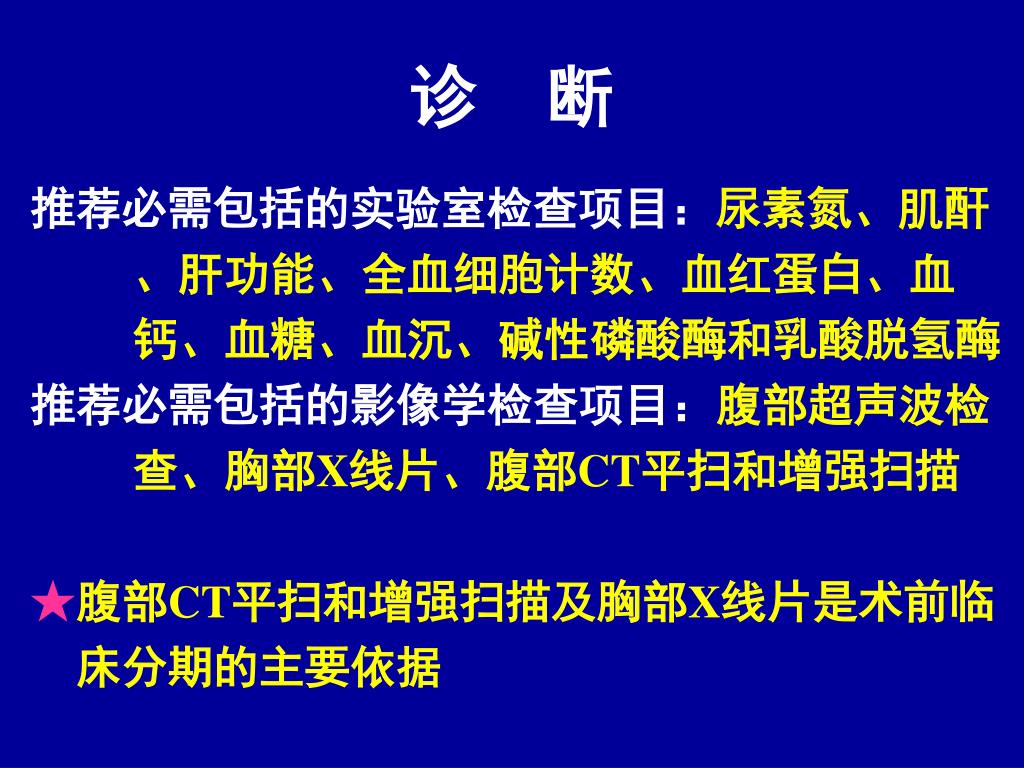 诊　断

推荐必需包括的实验室检查项目：尿素氮、肌酐、肝功能、全血细胞计数、血红蛋白、血钙、血糖、血沉、碱性磷酸酶和乳酸脱氢酶

推荐必需包括的影像学检查项目：腹部超声波检查、胸部X线片、腹部CT平扫和增强扫描

★腹部CT平扫和增强扫描及胸部X线片是术前临床分期的主要依据